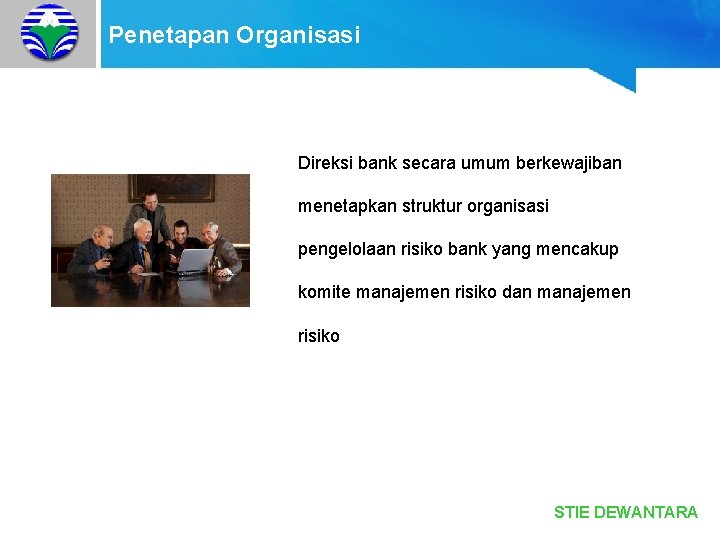 Penetapan Organisasi

Direksi bank secara umum berkewajiban menetapkan struktur organisasi pengelolaan risiko bank yang mencakup komite manajemen risiko dan manajemen risiko

STIE DEWANTARA